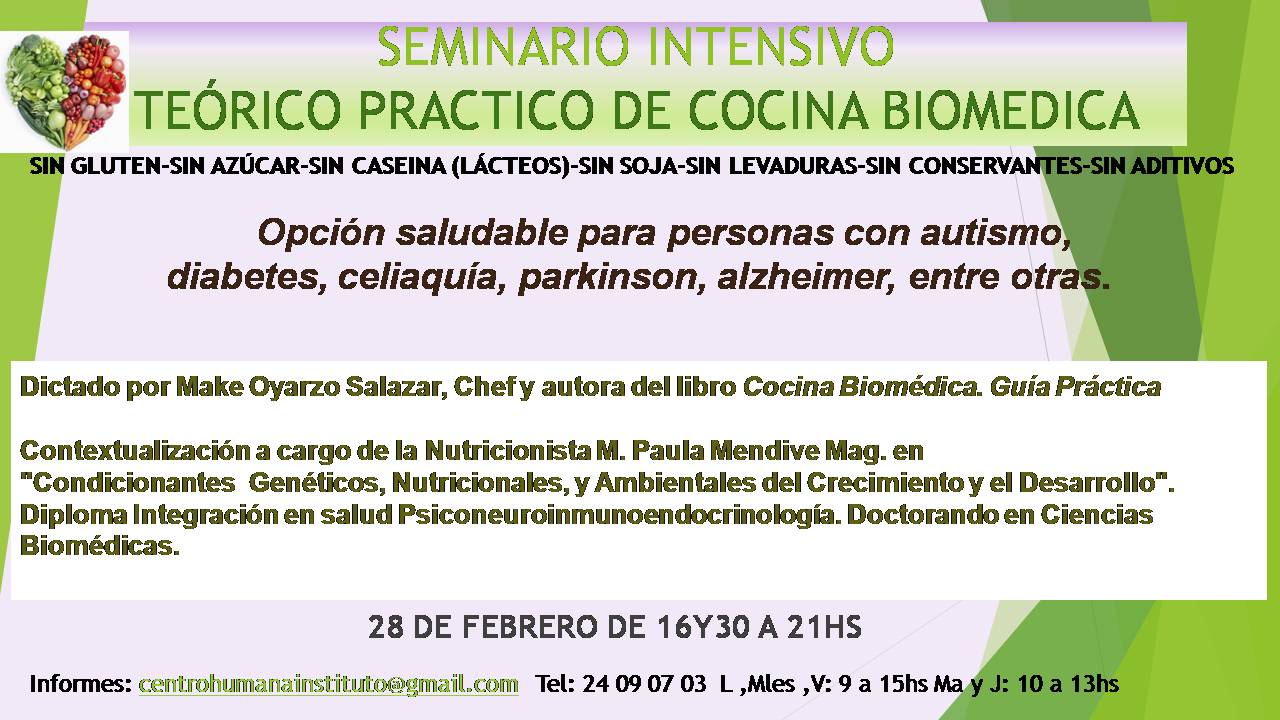 SEMINARIO INTENSIVO
TEÓRICO PRACTICO DE COCINA BIOMEDICA

SIN GLUTEN-SIN AZÚCAR-SIN CASEINA (LÁCTEOS)-SIN SOJA-SIN LEVADURAS-SIN CONSERVANTES-SIN ADITIVOS

Opción saludable para personas con autismo, diabetes, celiaquía, parkinson, alzheimer, entre otras.

Dictado por Make Oyarzo Salazar, Chef y autora del libro Cocina Biomédica. Guía Práctica

Contextualización a cargo de la Nutricionista M. Paula Mendive Mag. en "Condicionantes Genéticos, Nutricionales, y Ambientales del Crecimiento y el Desarrollo". Diploma Integración en salud Psiconeuroinmunoendocrinología. Doctorando en Ciencias Biomédicas.

28 DE FEBRERO DE 16Y30 A 21HS

Informes: centrohumanainstituto@gmail.com Tel: 24 09 07 03 L ,Mles ,V: 9 a 15hs Ma y J: 10 a 13hs